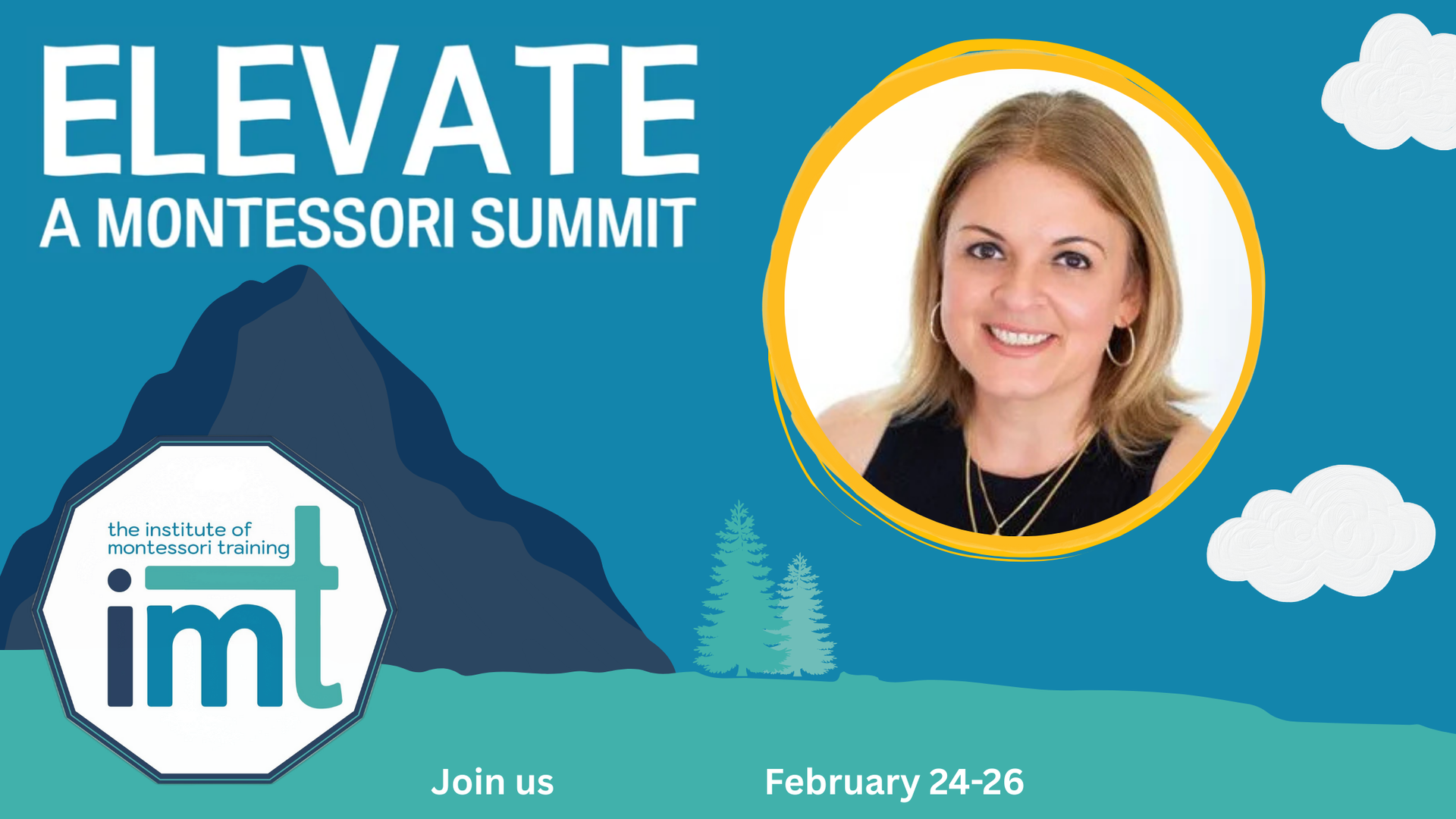 ELEVATE
A MONTESSORI SUMMIT

the institute of montessori training

imt

Join us

February 24-26